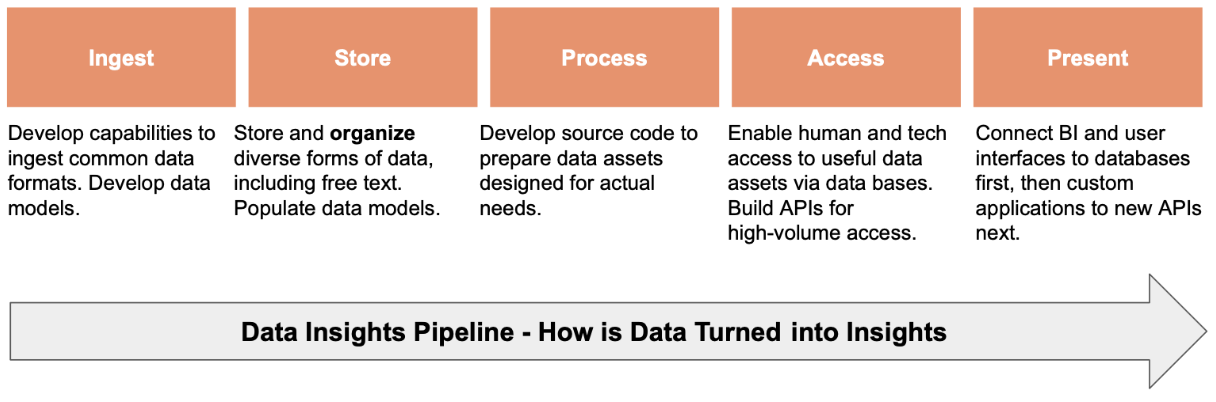 Ingest

Develop capabilities to ingest common data formats. Develop data models.

Store

Store and **organize** diverse forms of data, including free text. Populate data models.

Process

Develop source code to prepare data assets designed for actual needs.

Access

Enable human and tech access to useful data assets via data bases. Build APIs for high-volume access.

Present

Connect BI and user interfaces to databases first, then custom applications to new APIs next.

Data Insights Pipeline - How is Data Turned into Insights